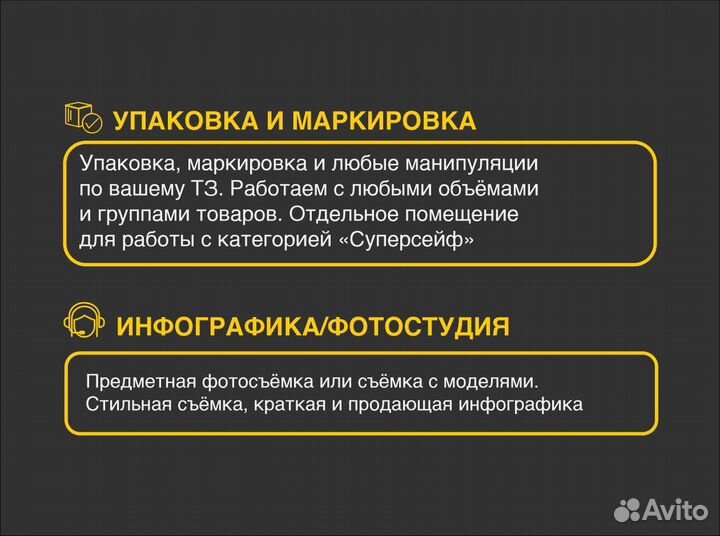 УПАКОВКА И МАРКИРОВКА

Упаковка, маркировка и любые манипуляции по вашему ТЗ. Работаем с любыми объёмами и группами товаров. Отдельное помещение для работы с категорией «Суперсейф»

ИНФОГРАФИКА/ФОТОСТУДИЯ

Предметная фотосъёмка или съёмка с моделями. Стильная съёмка, краткая и продающая инфографика

Avito